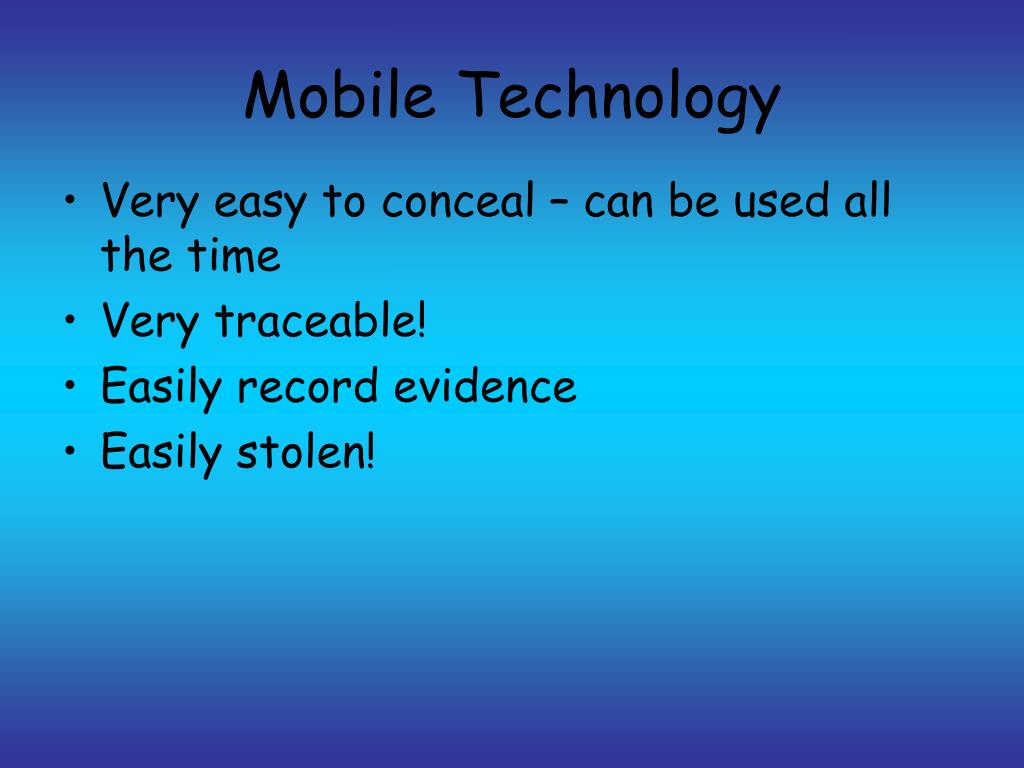 Mobile Technology

• Very easy to conceal – can be used all the time
• Very traceable!
• Easily record evidence
• Easily stolen!